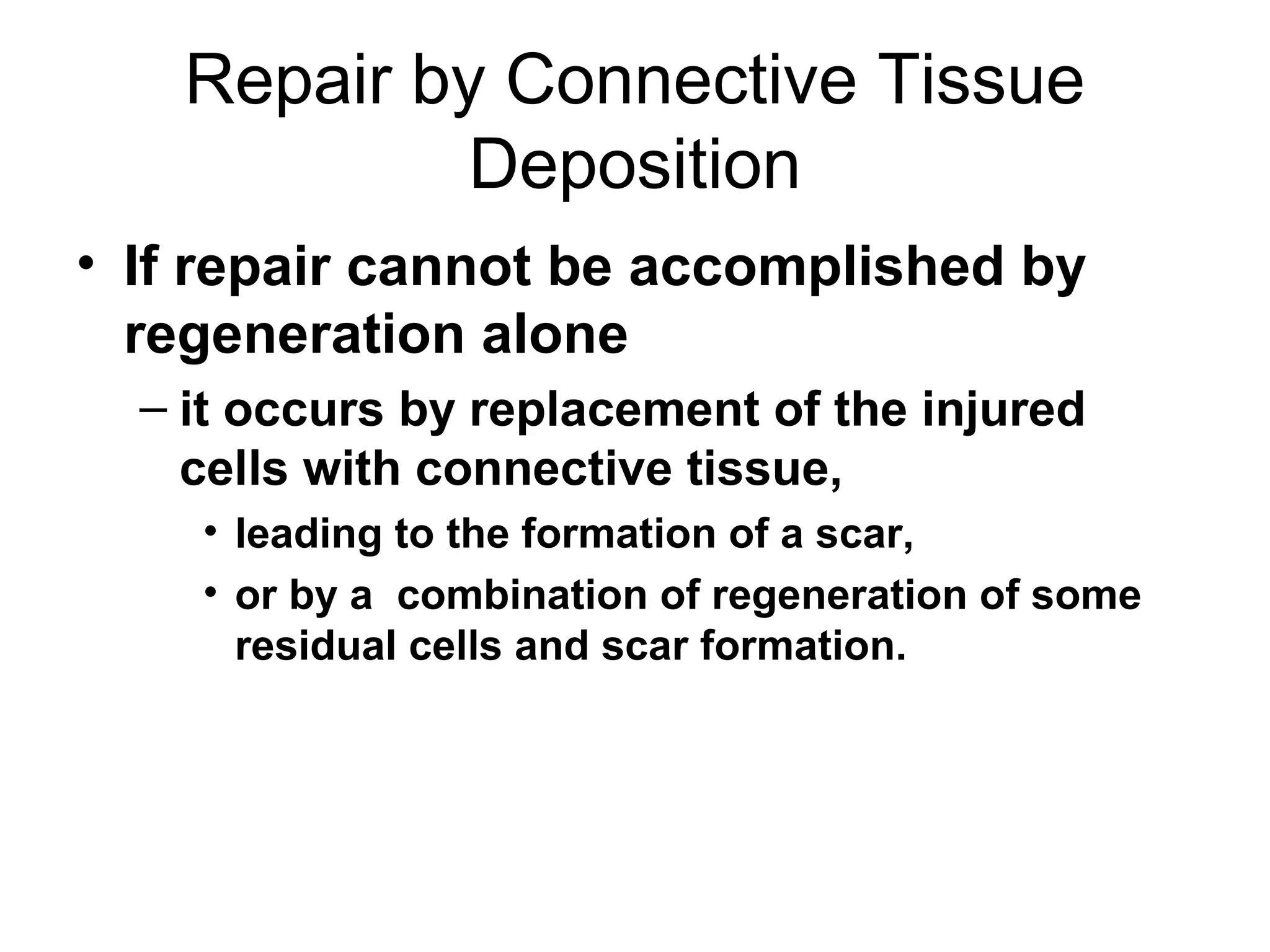 Repair by Connective Tissue Deposition

• If repair cannot be accomplished by regeneration alone
  – it occurs by replacement of the injured cells with connective tissue,
    • leading to the formation of a scar,
    • or by a  combination of regeneration of some residual cells and scar formation.